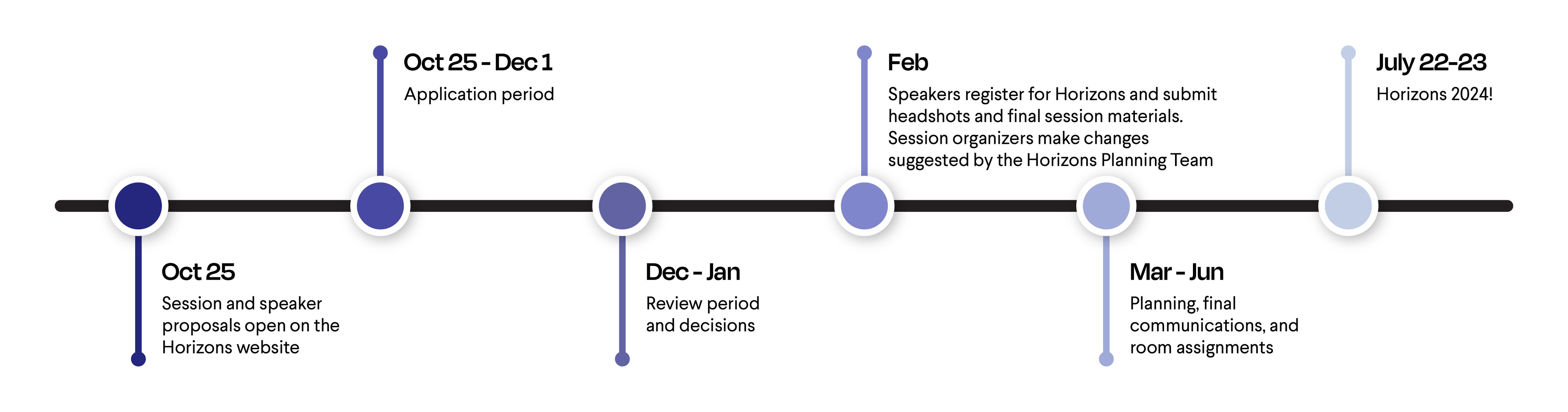 Oct 25
Session and speaker proposals open on the Horizons website

Oct 25 - Dec 1
Application period

Dec - Jan
Review period and decisions

Feb
Speakers register for Horizons and submit headshots and final session materials. Session organizers make changes suggested by the Horizons Planning Team

Mar - Jun
Planning, final communications, and room assignments

July 22-23
Horizons 2024!